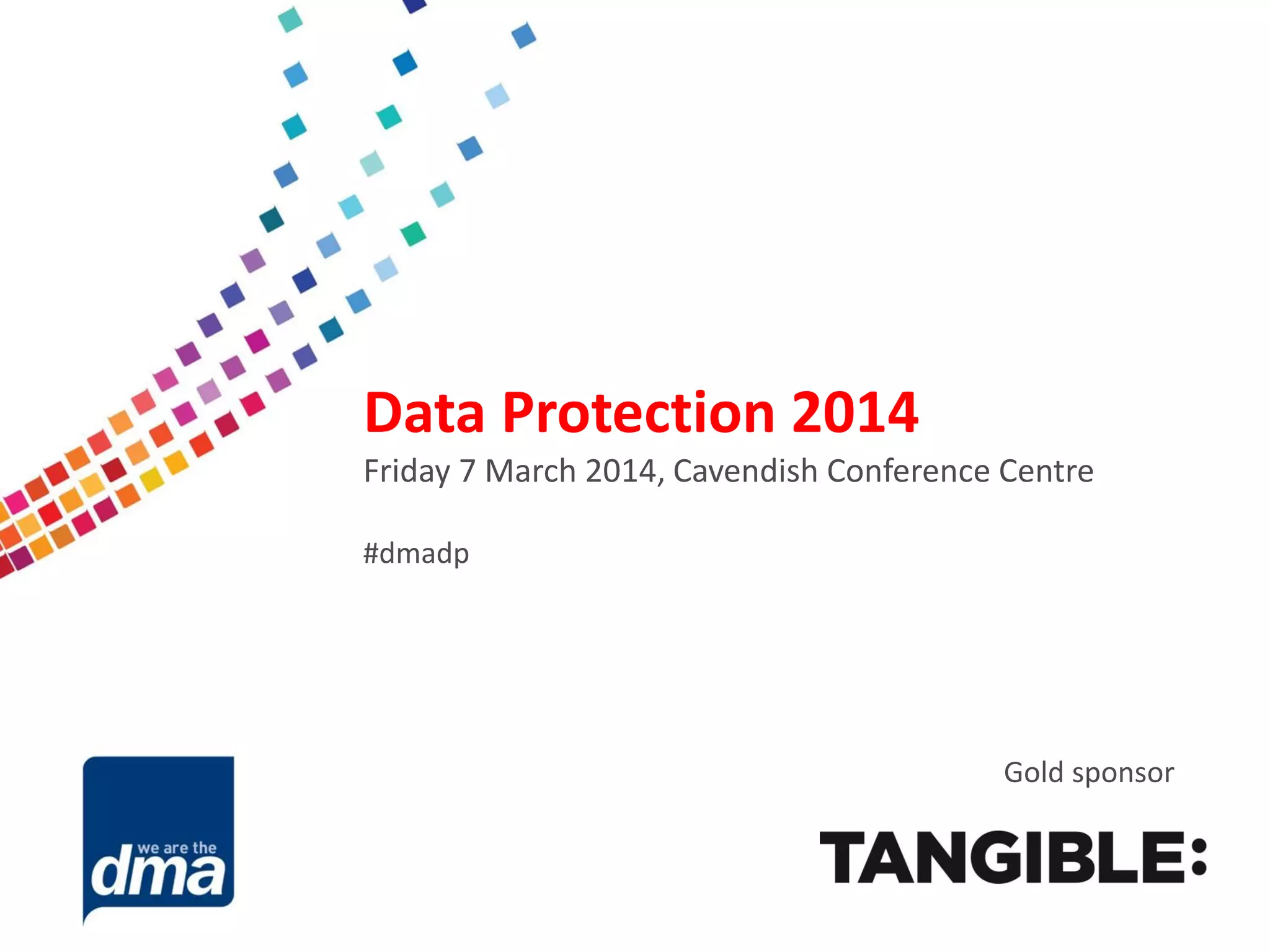 Data Protection 2014

Friday 7 March 2014, Cavendish Conference Centre

#dmadp

we are the dma

Gold sponsor

TANGIBLE: